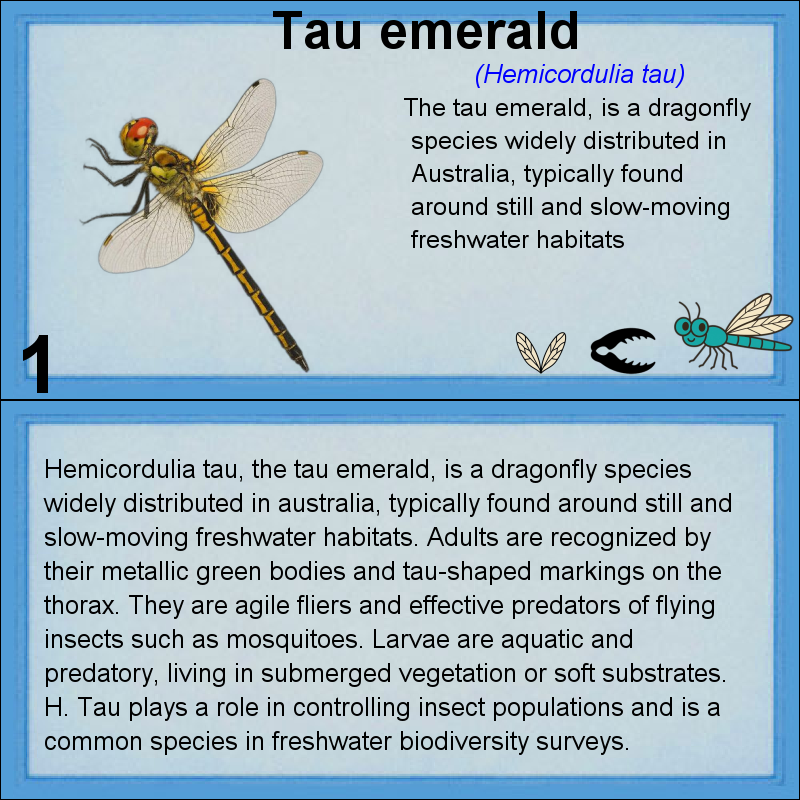 Tau emerald

(Hemicordulia tau)

The tau emerald, is a dragonfly species widely distributed in Australia, typically found around still and slow-moving freshwater habitats

1

Hemicordulia tau, the tau emerald, is a dragonfly species widely distributed in australia, typically found around still and slow-moving freshwater habitats. Adults are recognized by their metallic green bodies and tau-shaped markings on the thorax. They are agile fliers and effective predators of flying insects such as mosquitoes. Larvae are aquatic and predatory, living in submerged vegetation or soft substrates. H. Tau plays a role in controlling insect populations and is a common species in freshwater biodiversity surveys.